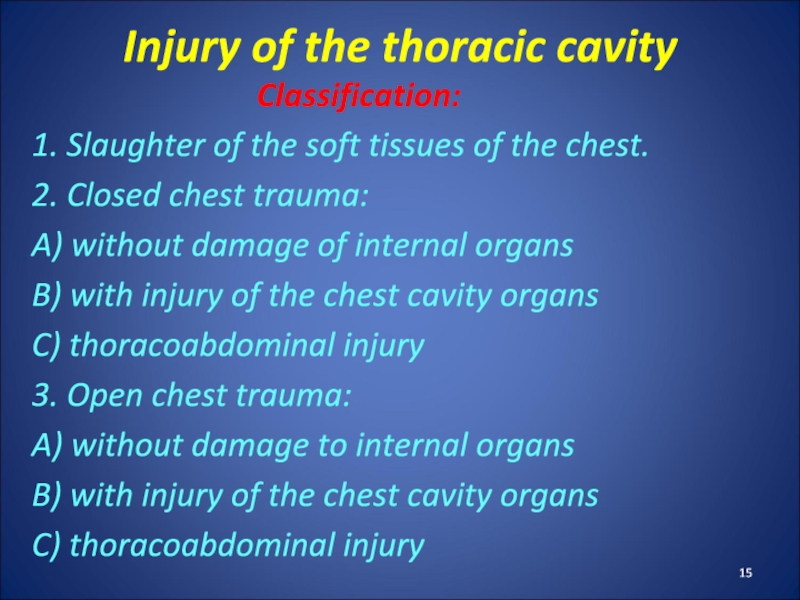 Injury of the thoracic cavity

Classification:

1. Slaughter of the soft tissues of the chest.

2. Closed chest trauma:

A) without damage of internal organs

B) with injury of the chest cavity organs

C) thoracoabdominal injury

3. Open chest trauma:

A) without damage to internal organs

B) with injury of the chest cavity organs

C) thoracoabdominal injury

15